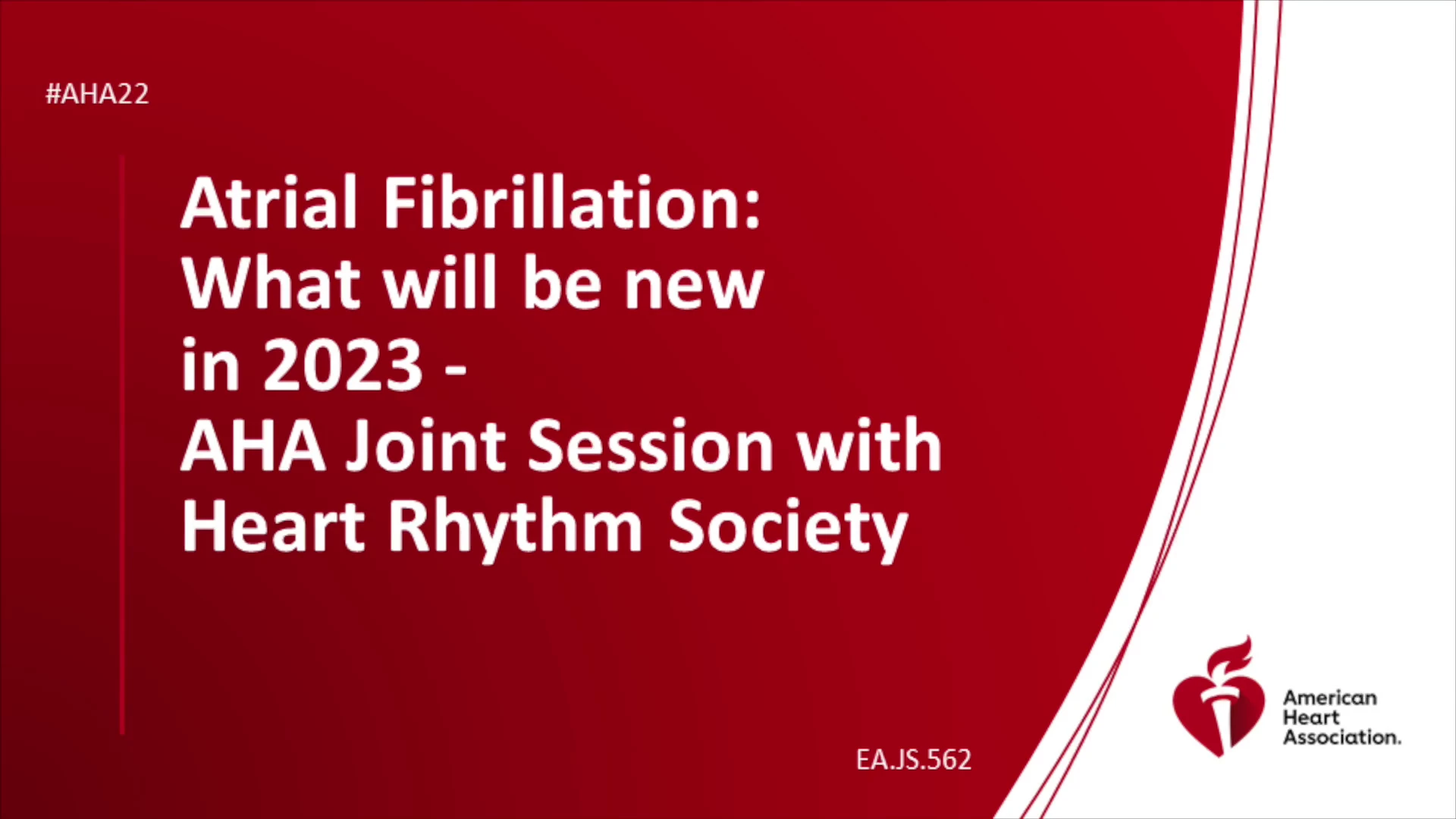 #AHA22

Atrial Fibrillation: What will be new in 2023 - AHA Joint Session with Heart Rhythm Society

EA.JS.562

American Heart Association.